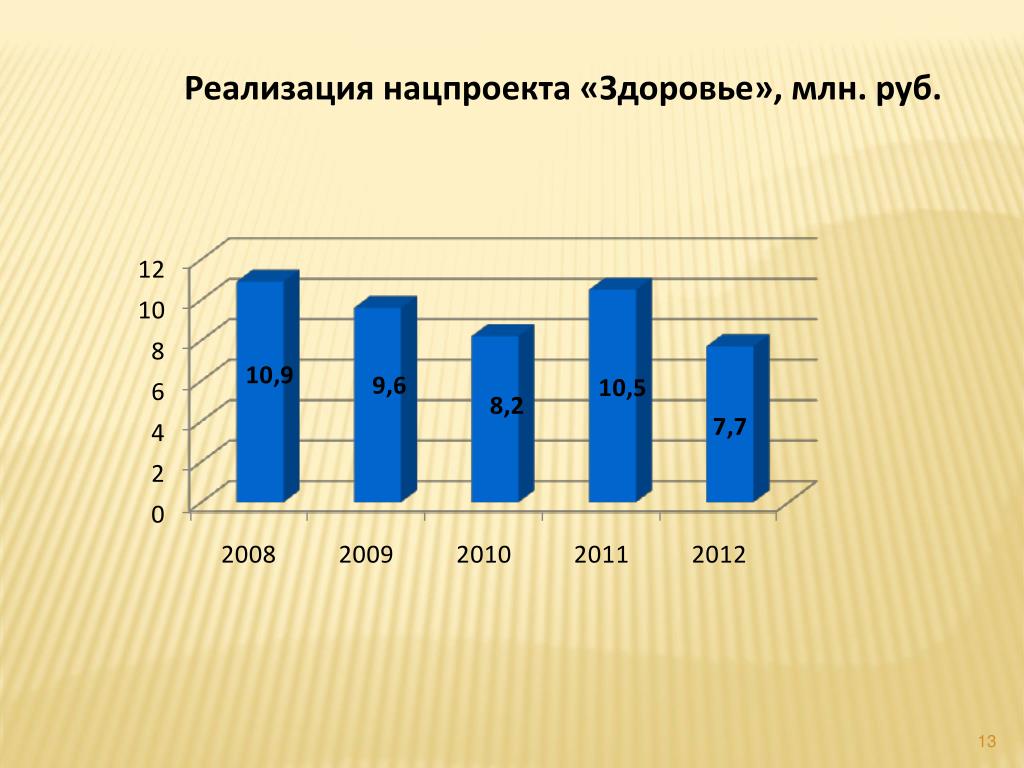 Реализация нацпроекта «Здоровье», млн. руб.

12
10
8
6
4
2
0

10,9
9,6
8,2
10,5
7,7

2008
2009
2010
2011
2012

13